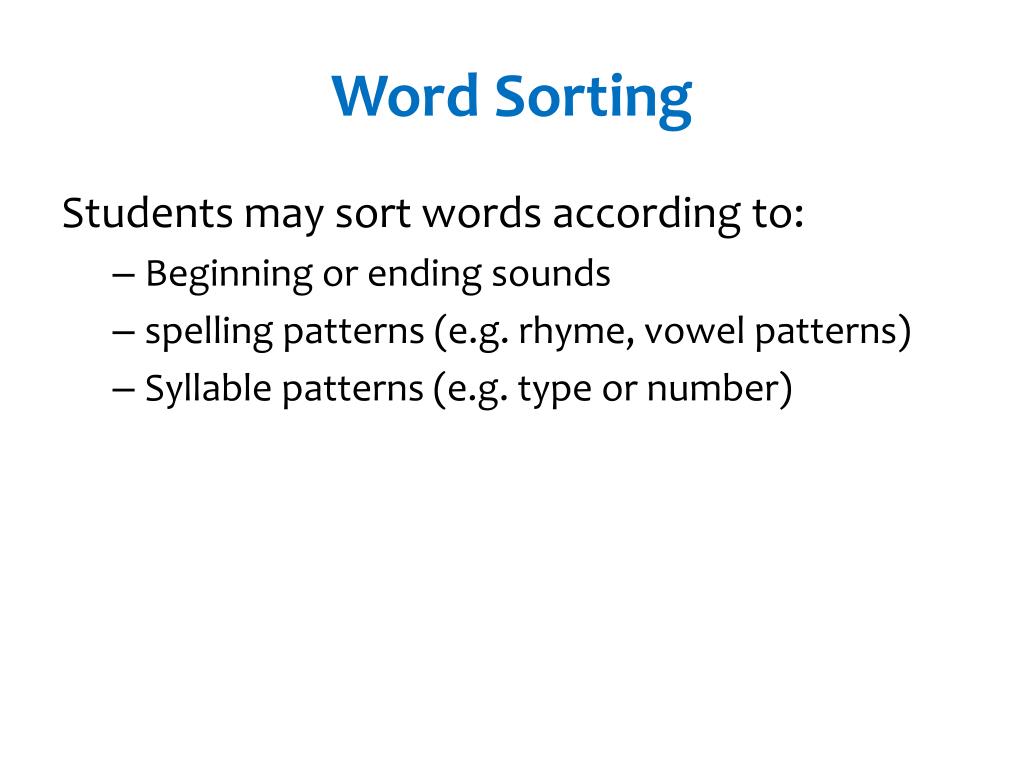 Word Sorting

Students may sort words according to:

– Beginning or ending sounds
– spelling patterns (e.g. rhyme, vowel patterns)
– Syllable patterns (e.g. type or number)